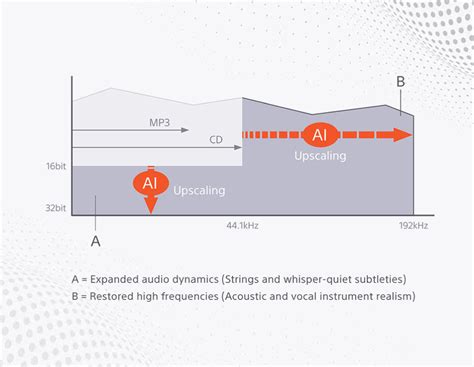 B

MP3

CD

AI

Upscaling

16bit

AI

Upscaling

32bit

44.1kHz

192kHz

A

A = Expanded audio dynamics (Strings and whisper-quiet subtleties)
B = Restored high frequencies (Acoustic and vocal instrument realism)